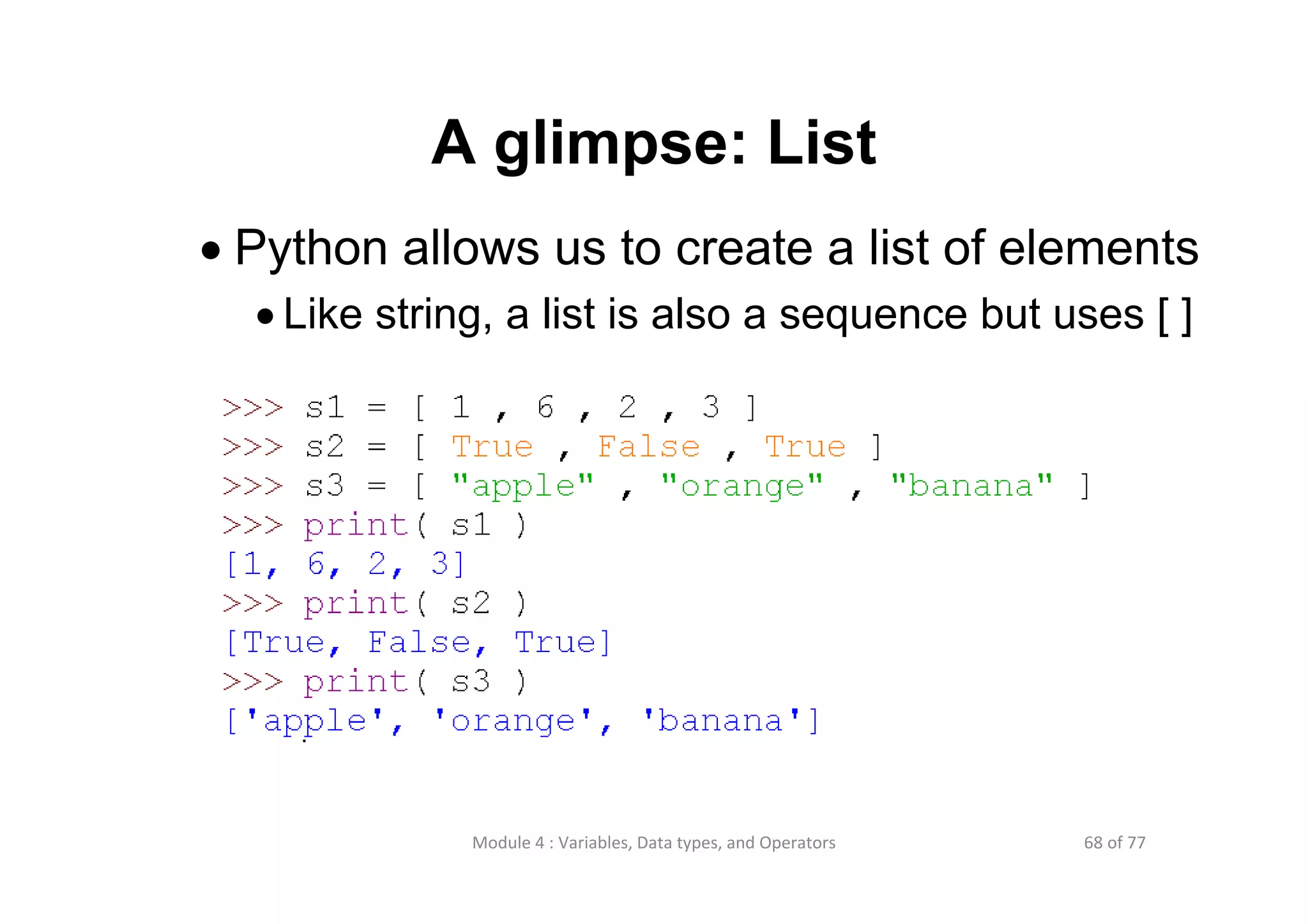 A glimpse: List

• Python allows us to create a list of elements
  • Like string, a list is also a sequence but uses [ ]

>>> s1 = [ 1 , 6 , 2 , 3 ]
>>> s2 = [ True , False , True ]
>>> s3 = [ "apple" , "orange" , "banana" ]
>>> print( s1 )
[1, 6, 2, 3]
>>> print( s2 )
[True, False, True]
>>> print( s3 )
['apple', 'orange', 'banana']

Module 4 : Variables, Data types, and Operators

68 of 77